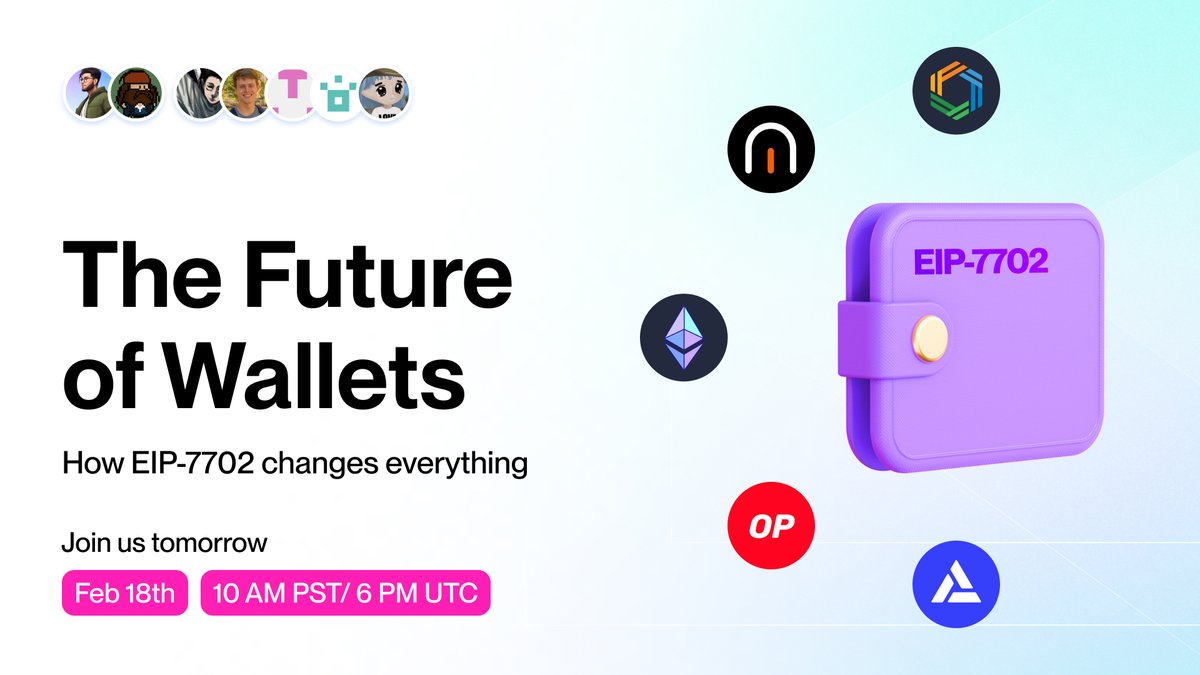 The Future of Wallets

How EIP-7702 changes everything

Join us tomorrow

Feb 18th

10 AM PST/ 6 PM UTC

EIP-7702

OP